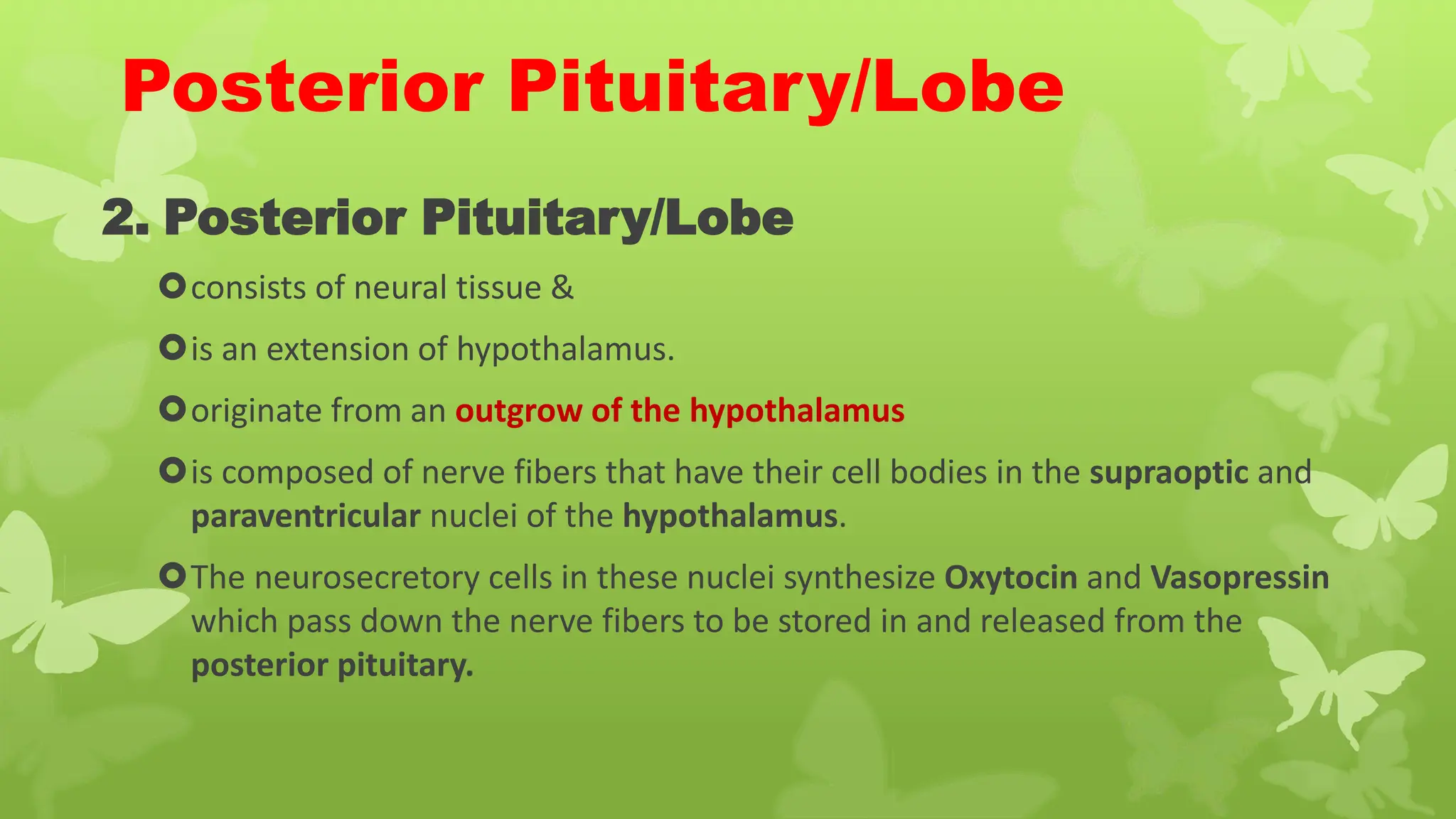 Posterior Pituitary/Lobe

2. Posterior Pituitary/Lobe

consists of neural tissue &

is an extension of hypothalamus.

originate from an outgrow of the hypothalamus

is composed of nerve fibers that have their cell bodies in the supraoptic and paraventricular nuclei of the hypothalamus.

The neurosecretory cells in these nuclei synthesize Oxytocin and Vasopressin which pass down the nerve fibers to be stored in and released from the posterior pituitary.